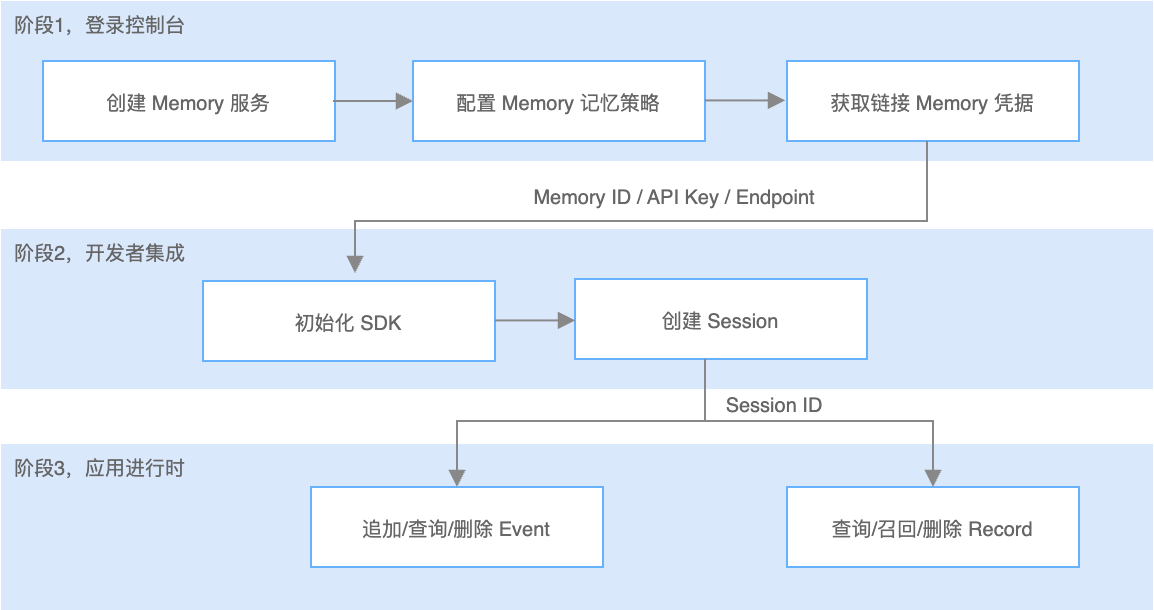 阶段1，登录控制台

创建 Memory 服务

配置 Memory 记忆策略

获取链接 Memory 凭据

Memory ID / API Key / Endpoint

阶段2，开发者集成

初始化 SDK

创建 Session

Session ID

阶段3，应用进行时

追加/查询/删除 Event

查询/召回/删除 Record